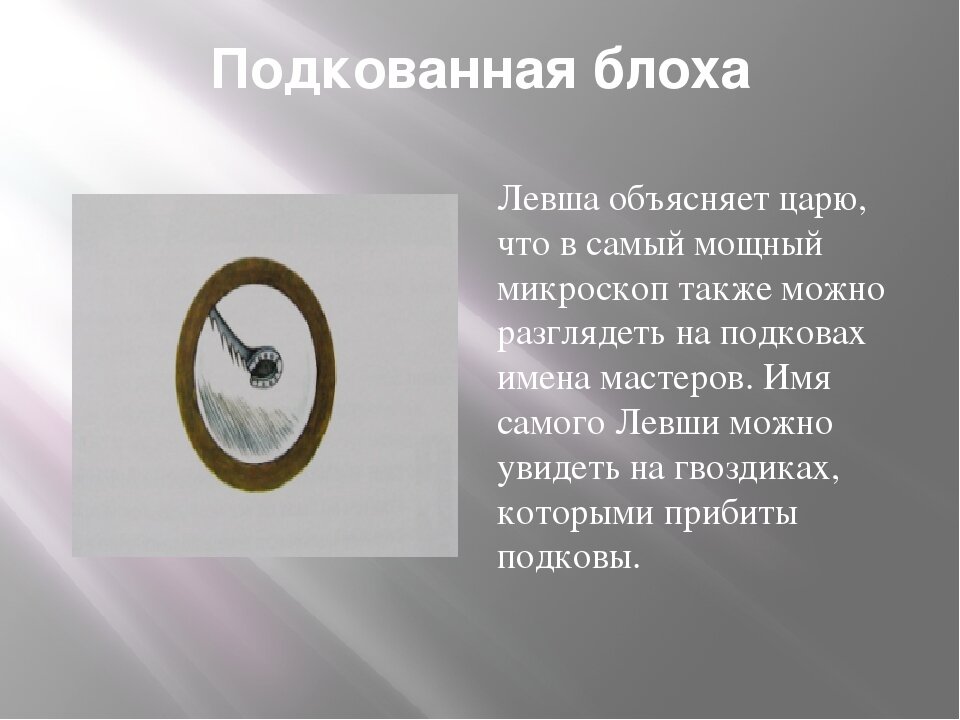 Подкованная блоха

Левша объясняет царю, что в самый мощный микроскоп также можно разглядеть на подковах имена мастеров. Имя самого Левши можно увидеть на гвоздиках, которыми прибиты подковы.